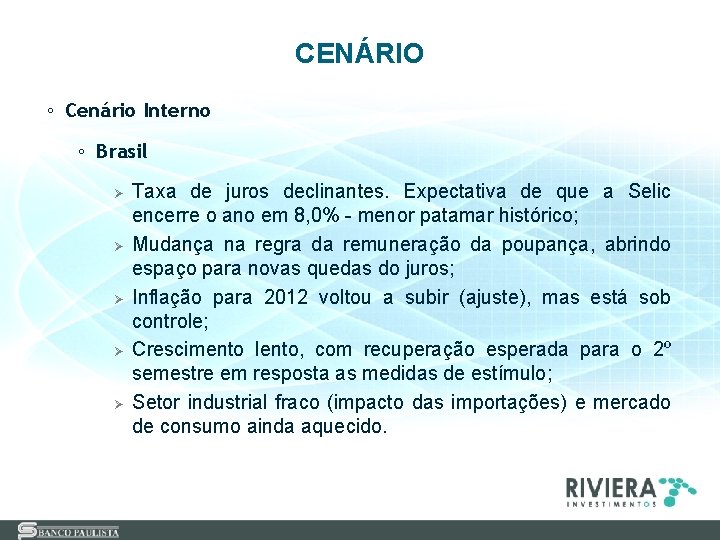 CENÁRIO

◦ Cenário Interno

◦ Brasil

➢ Taxa de juros declinantes. Expectativa de que a Selic encerre o ano em 8,0% - menor patamar histórico;

➢ Mudança na regra da remuneração da poupança, abrindo espaço para novas quedas do juros;

➢ Inflação para 2012 voltou a subir (ajuste), mas está sob controle;

➢ Crescimento lento, com recuperação esperada para o 2º semestre em resposta as medidas de estímulo;

➢ Setor industrial fraco (impacto das importações) e mercado de consumo ainda aquecido.

RIVIERA
INVESTIMENTOS

BANCO PAULISTA